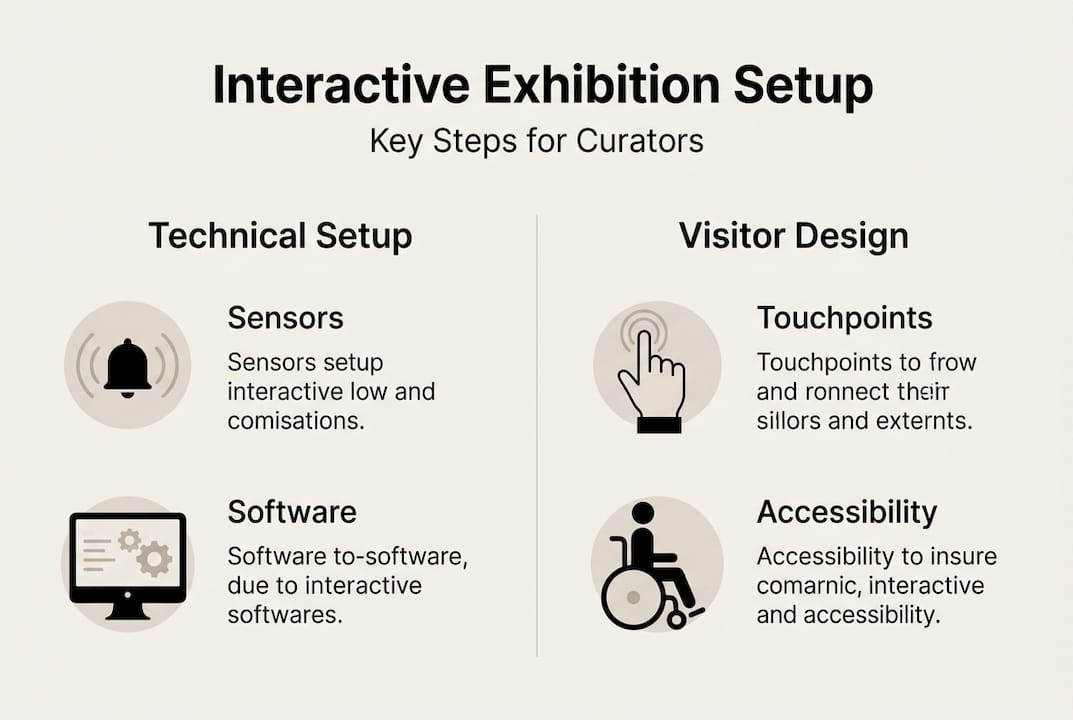 Interactive Exhibition Setup

Key Steps for Curators

Technical Setup

Sensors

Sensors setup interactive low and comisations.

Software

Software to-software, due to interactive softwares.

Visitor Design

Touchpoints

Touchpoints to frow and ronnect their sillors and externts.

Accessibility

Accessibility to insure comarnic, interactive and accessibility.